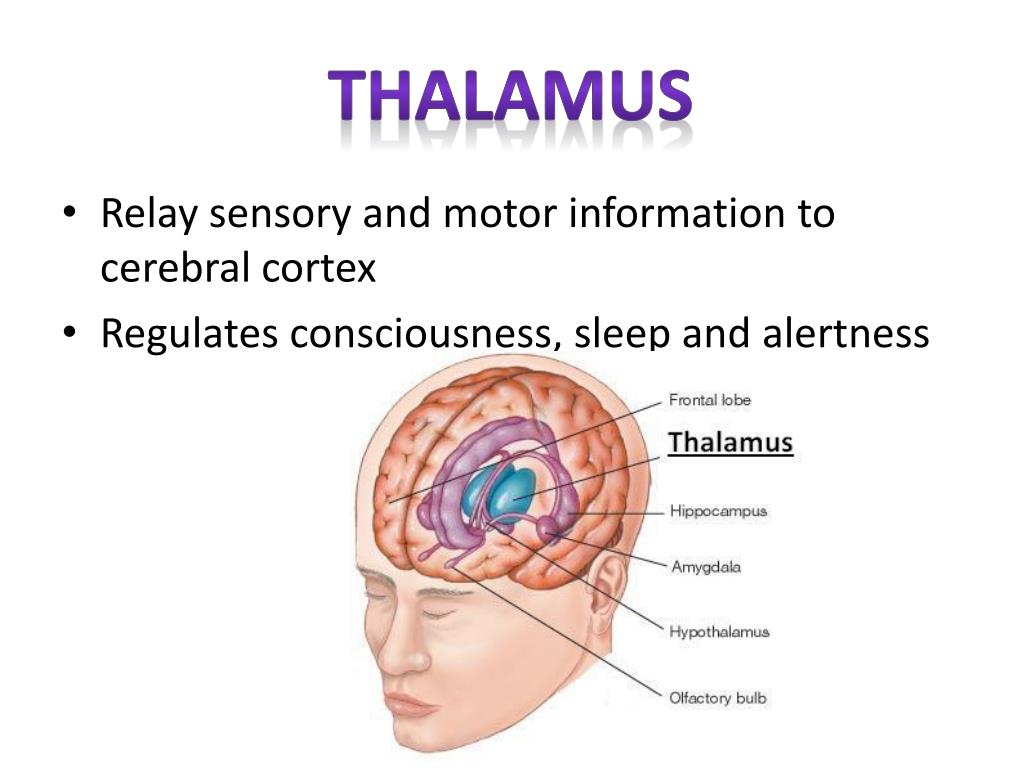 THALAMUS

• Relay sensory and motor information to cerebral cortex
• Regulates consciousness, sleep and alertness

Frontal lobe
Thalamus
Hippocampus
Amygdala
Hypothalamus
Olfactory bulb